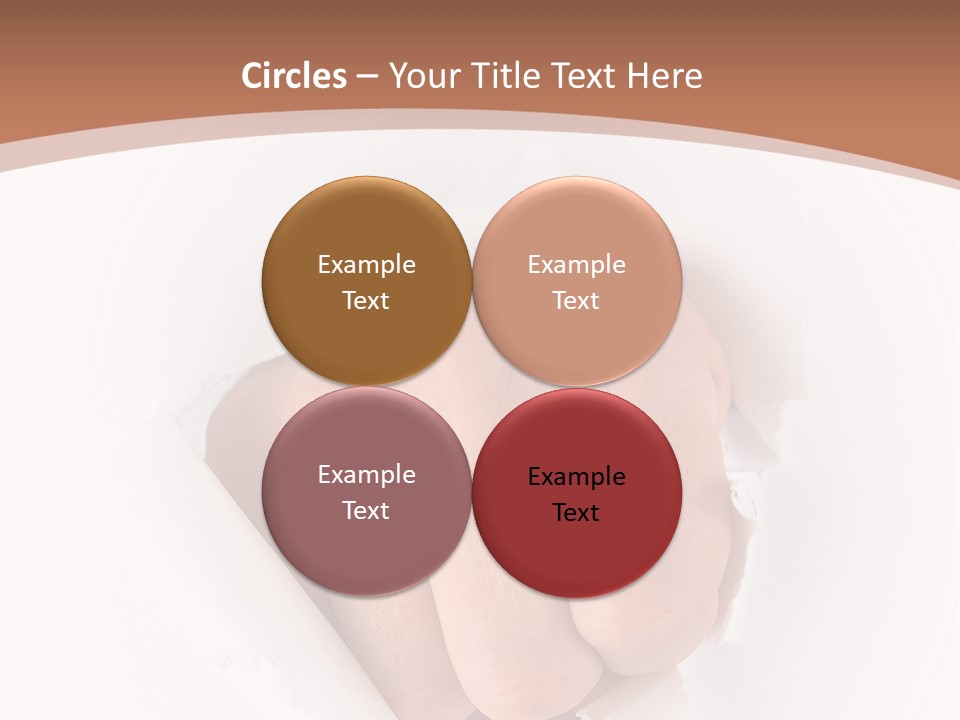 Circles – Your Title Text Here

Example Text

Example Text

Example Text

Example Text